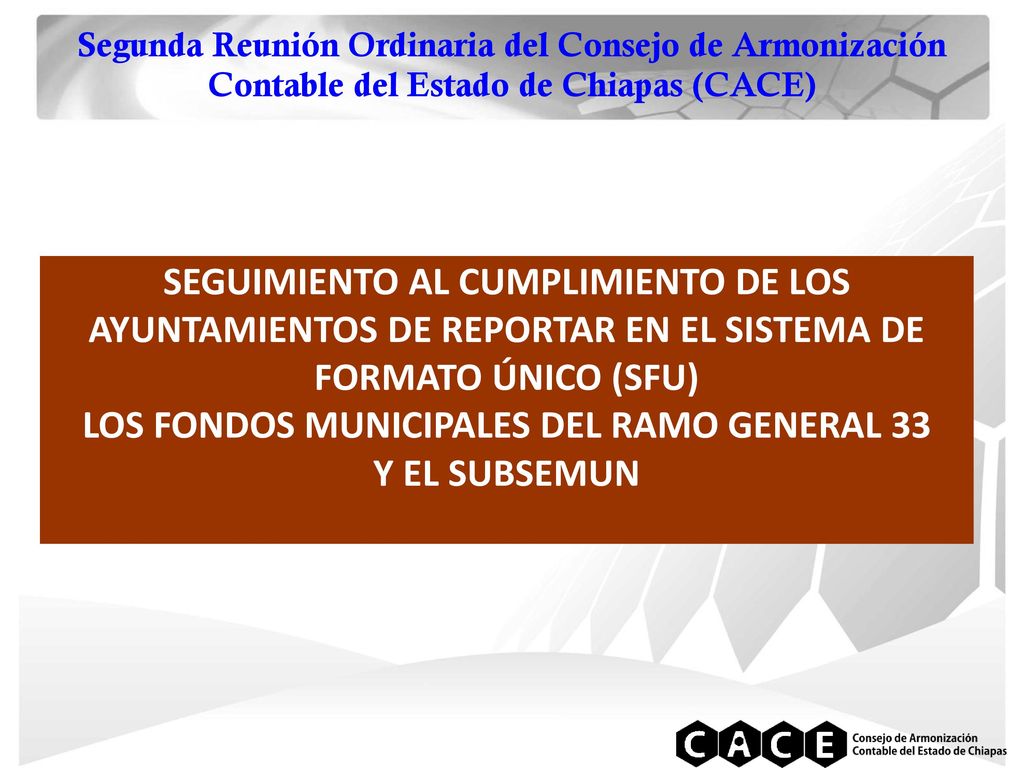 Segunda Reunión Ordinaria del Consejo de Armonización Contable del Estado de Chiapas (CACE)

SEGUIMIENTO AL CUMPLIMIENTO DE LOS AYUNTAMIENTOS DE REPORTAR EN EL SISTEMA DE FORMATO ÚNICO (SFU)
LOS FONDOS MUNICIPALES DEL RAMO GENERAL 33 Y EL SUBSEMUN

CACE
Consejo de Armonización Contable del Estado de Chiapas